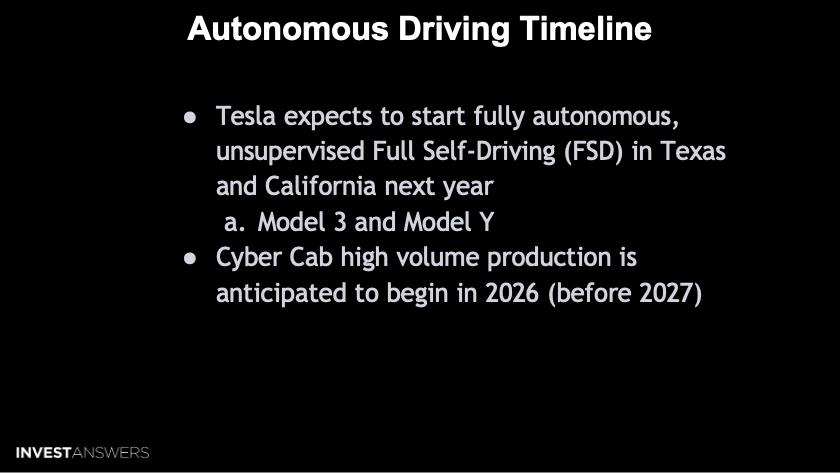 Autonomous Driving Timeline

● Tesla expects to start fully autonomous, unsupervised Full Self-Driving (FSD) in Texas and California next year
a. Model 3 and Model Y
● Cyber Cab high volume production is anticipated to begin in 2026 (before 2027)

INVESTANSWERS